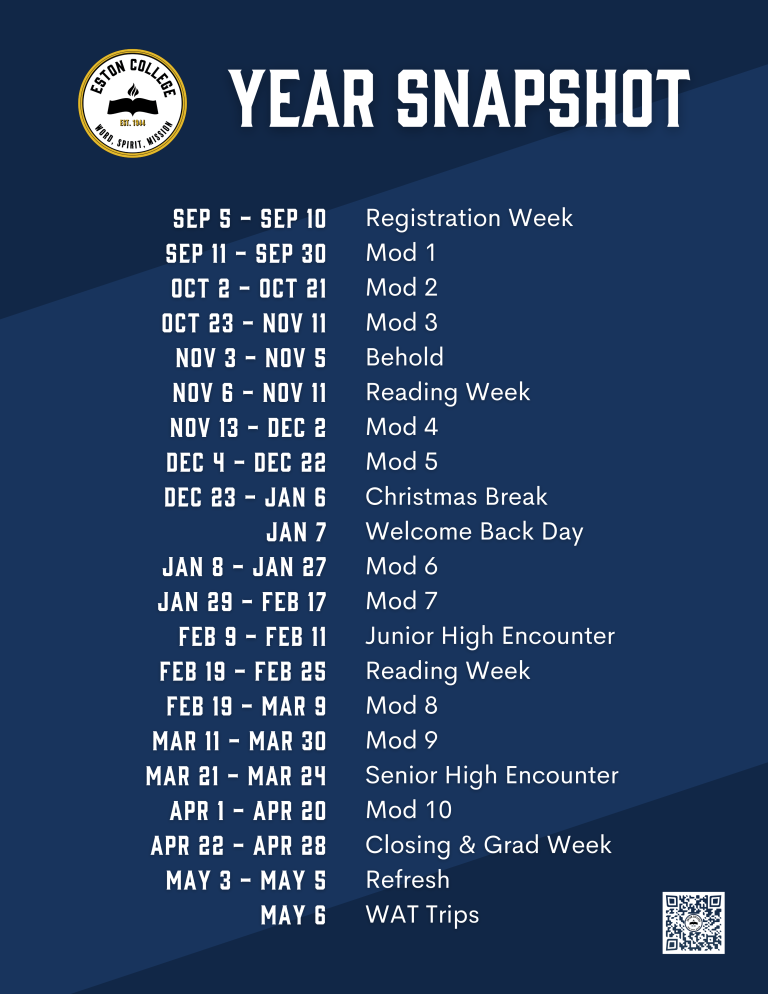 ESTON COLLEGE
EST. 1944
WORD. SPIRIT. MISSION

YEAR SNAPSHOT

| | |
|---|---|
| SEP 5 - SEP 10 | Registration Week |
| SEP 11 - SEP 30 | Mod 1 |
| OCT 2 - OCT 21 | Mod 2 |
| OCT 23 - NOV 11 | Mod 3 |
| NOV 3 - NOV 5 | Behold |
| NOV 6 - NOV 11 | Reading Week |
| NOV 13 - DEC 2 | Mod 4 |
| DEC 4 - DEC 22 | Mod 5 |
| DEC 23 - JAN 6 | Christmas Break |
| JAN 7 | Welcome Back Day |
| JAN 8 - JAN 27 | Mod 6 |
| JAN 29 - FEB 17 | Mod 7 |
| FEB 9 - FEB 11 | Junior High Encounter |
| FEB 19 - FEB 25 | Reading Week |
| FEB 19 - MAR 9 | Mod 8 |
| MAR 11 - MAR 30 | Mod 9 |
| MAR 21 - MAR 24 | Senior High Encounter |
| APR 1 - APR 20 | Mod 10 |
| APR 22 - APR 28 | Closing & Grad Week |
| MAY 3 - MAY 5 | Refresh |
| MAY 6 | WAT Trips |